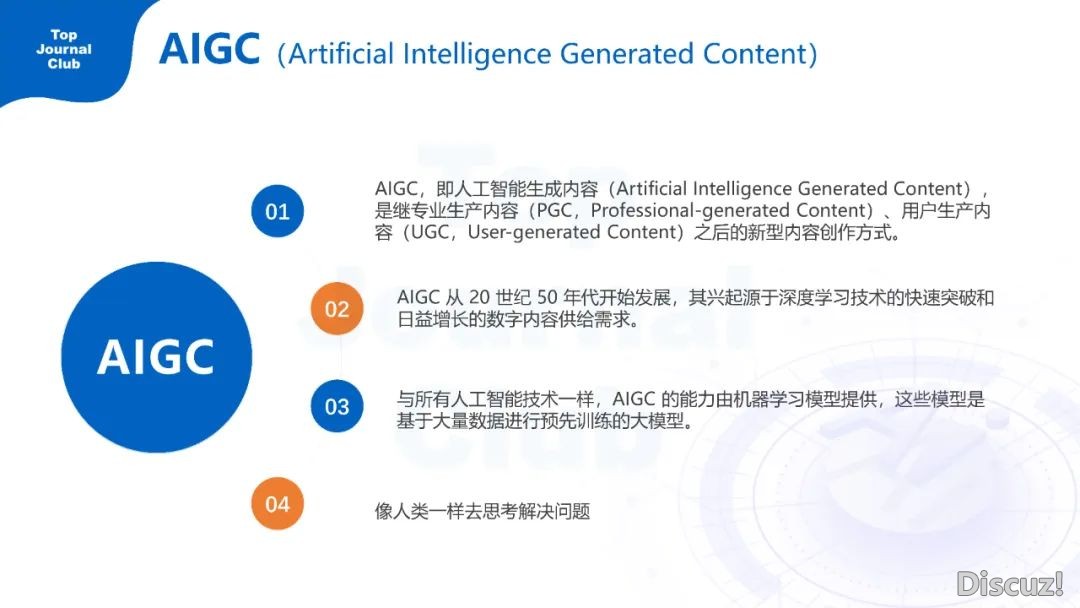 Top Journal Club

AIGC（Artificial Intelligence Generated Content）

AIGC

01

AIGC，即人工智能生成内容（Artificial Intelligence Generated Content），是继专业生产内容（PGC，Professional-generated Content）、用户生产内容（UGC，User-generated Content）之后的新型内容创作方式。

02

AIGC 从 20 世纪 50 年代开始发展，其兴起源于深度学习技术的快速突破和日益增长的数字内容供给需求。

03

与所有人工智能技术一样，AIGC 的能力由机器学习模型提供，这些模型是基于大量数据进行预先训练的大模型。

04

像人类一样去思考解决问题

Discuz!